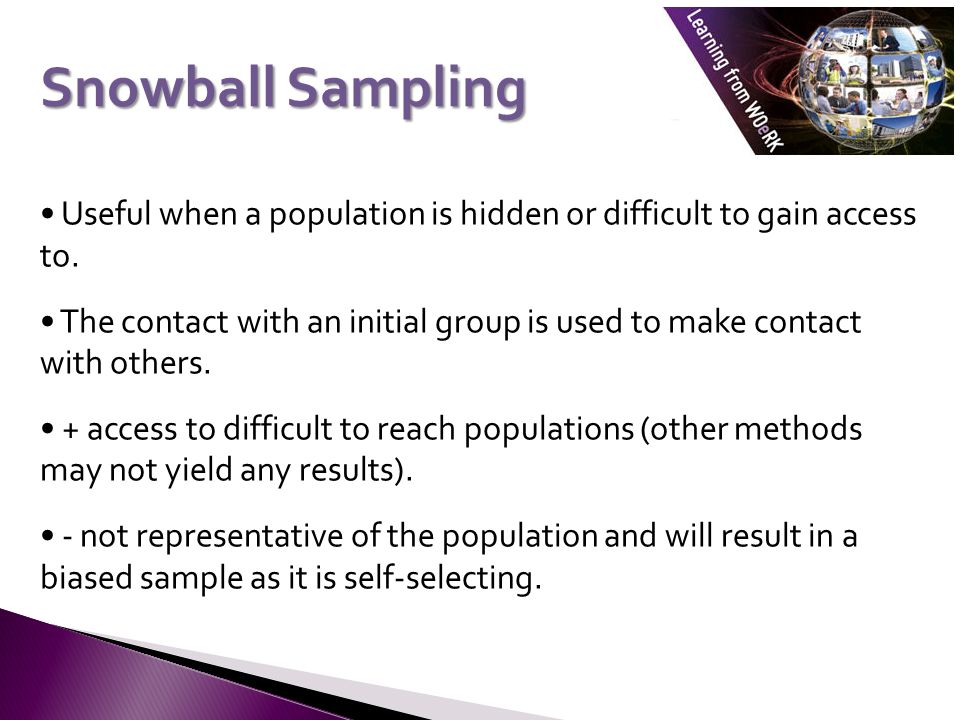 Snowball Sampling

Learning from WOeRK

• Useful when a population is hidden or difficult to gain access to.

• The contact with an initial group is used to make contact with others.

• + access to difficult to reach populations (other methods may not yield any results).

• - not representative of the population and will result in a biased sample as it is self-selecting.